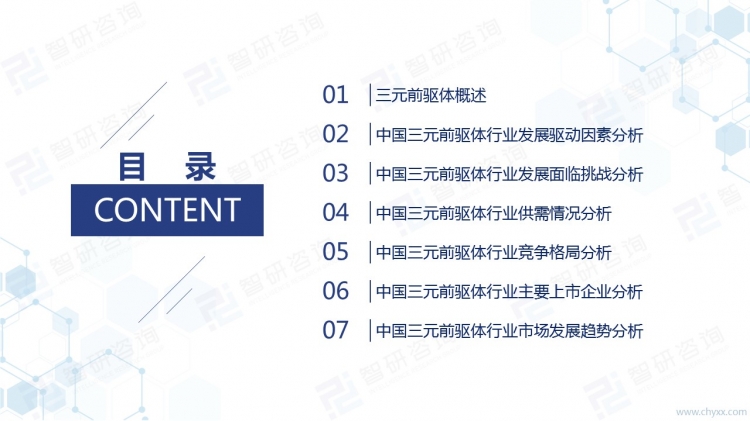 智研咨询

目 录
CONTENT

01 三元前驱体概述

02 中国三元前驱体行业发展驱动因素分析

03 中国三元前驱体行业发展面临挑战分析

04 中国三元前驱体行业供需情况分析

05 中国三元前驱体行业竞争格局分析

06 中国三元前驱体行业主要上市企业分析

07 中国三元前驱体行业市场发展趋势分析

www.chyxx.com